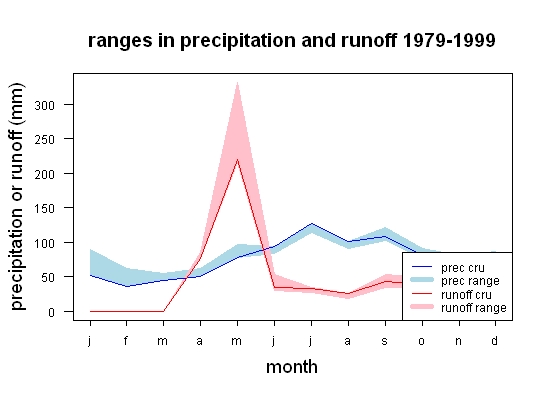 ranges in precipitation and runoff 1979-1999

precipitation or runoff (mm)

300
250
200
150
100
50
0

prec cru
prec range
runoff cru
runoff range

j f m a m j j a s o n d

month